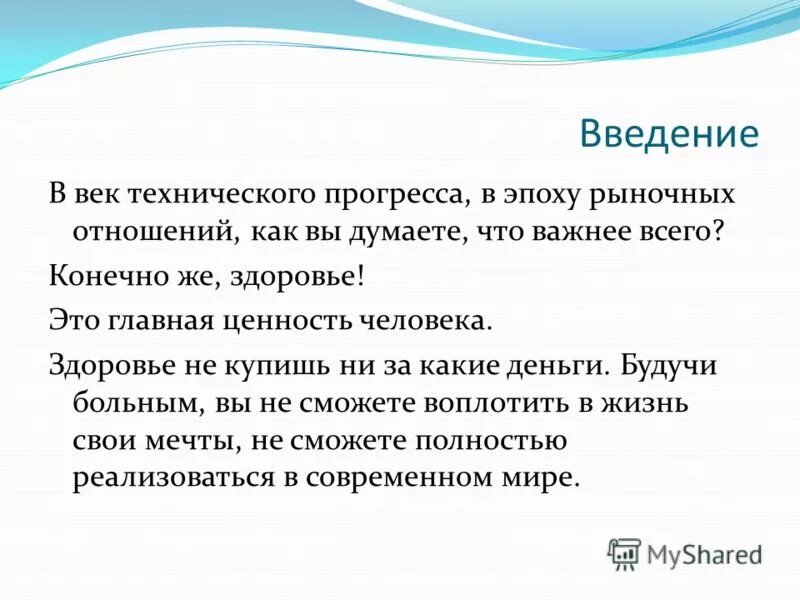 Введение

В век технического прогресса, в эпоху рыночных отношений, как вы думаете, что важнее всего?

Конечно же, здоровье!

Это главная ценность человека.

Здоровье не купишь ни за какие деньги. Будучи больным, вы не сможете воплотить в жизнь свои мечты, не сможете полностью реализоваться в современном мире.

MyShared